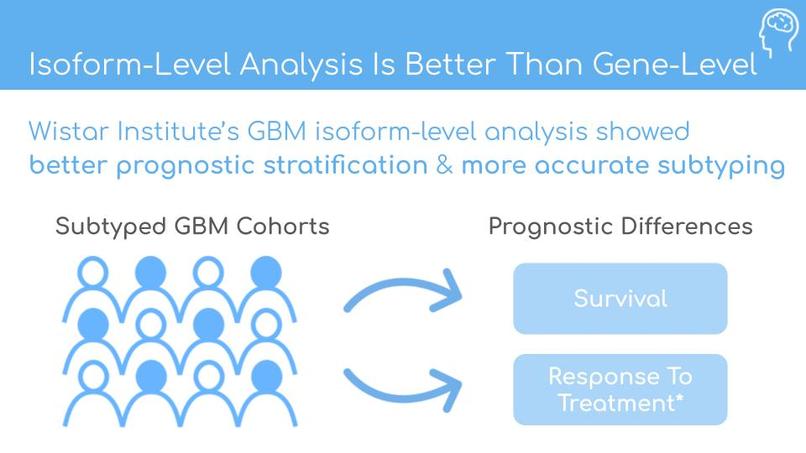 Isoform-Level Analysis Is Better Than Gene-Level

Wistar Institute's GBM isoform-level analysis showed better prognostic stratification & more accurate subtyping

Subtyped GBM Cohorts

Prognostic Differences

Survival

Response To Treatment*